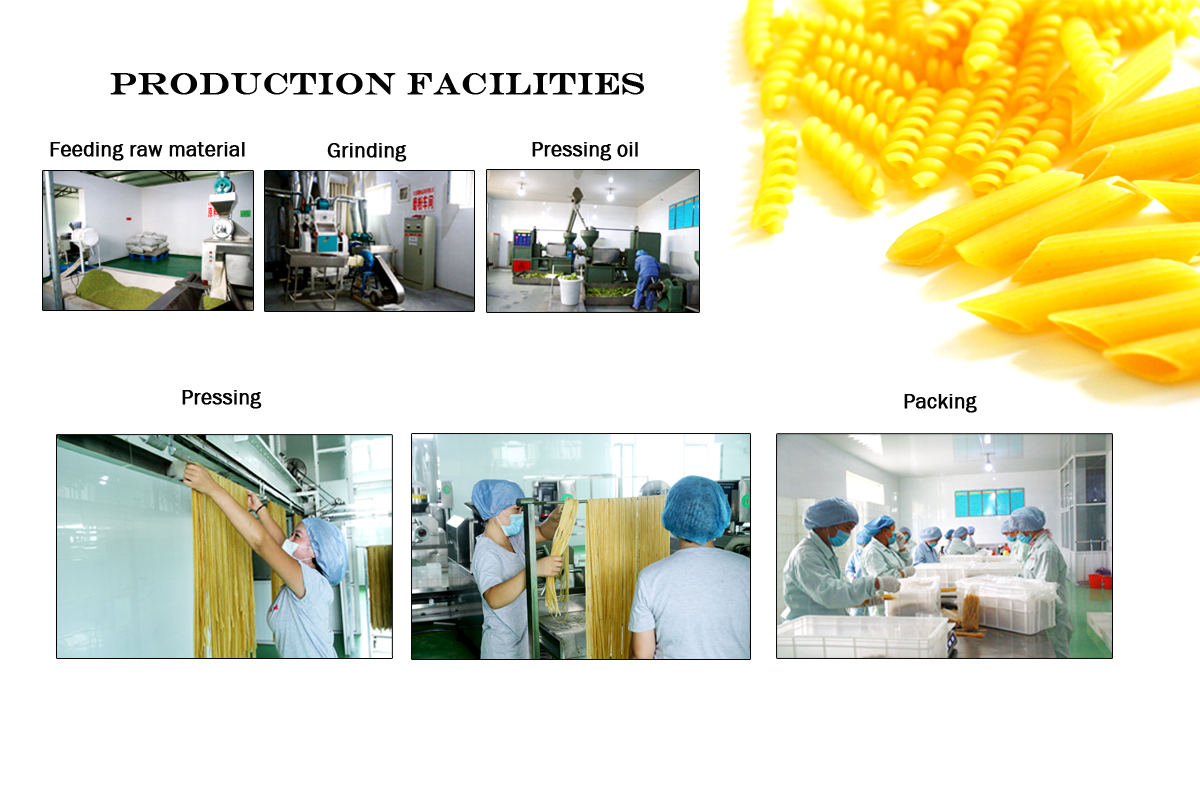 PRODUCTION FACILITIES

Feeding raw material

Grinding

Pressing oil

Pressing

Packing